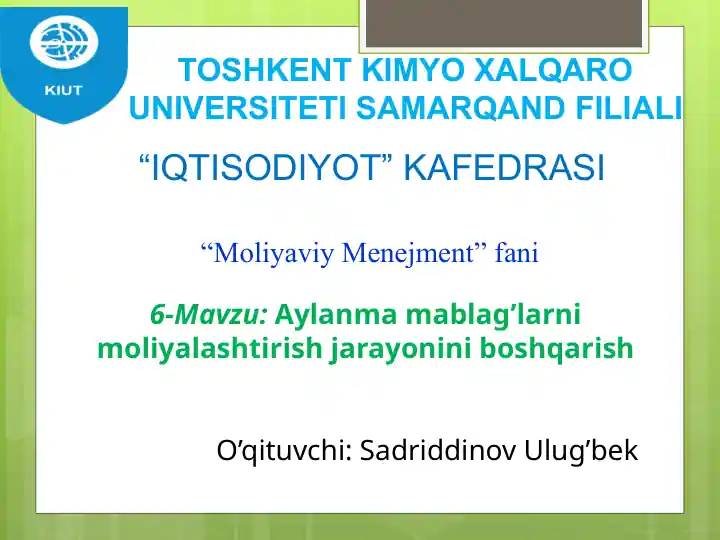 KIUT

TOSHKENT KIMYO XALQARO UNIVERSITETI SAMARQAND FILIALI

“IQTISODIYOT” KAFEDRASI

“Moliyaviy Menejment” fani

6-Mavzu: Aylanma mablag’larni moliyalashtirish jarayonini boshqarish

O’qituvchi: Sadriddinov Ulug’bek